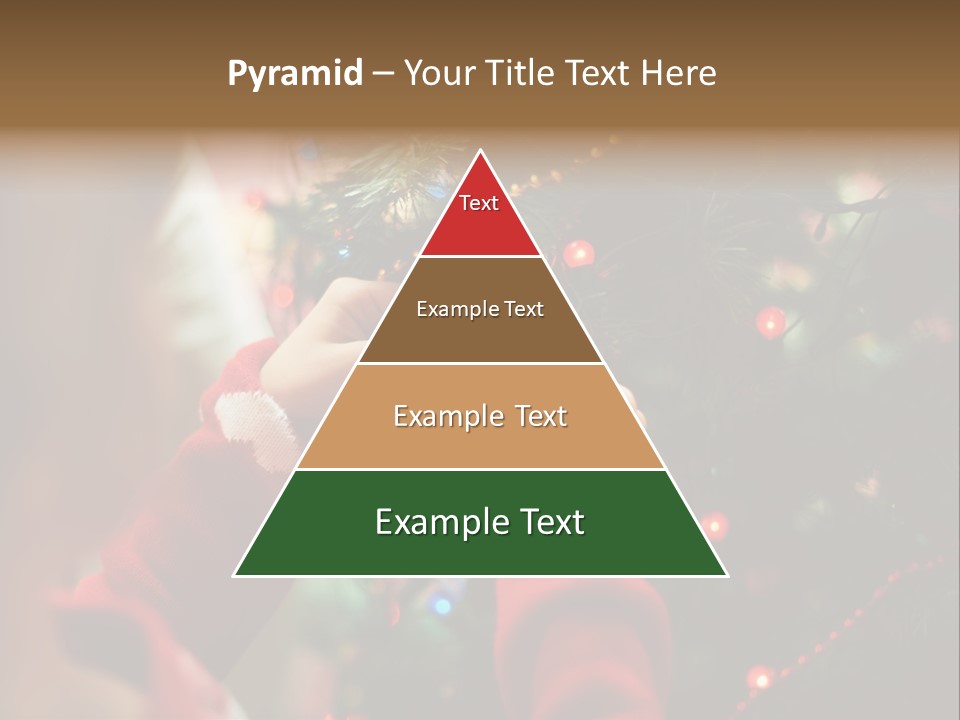 Pyramid – Your Title Text Here

Text

Example Text

Example Text

Example Text